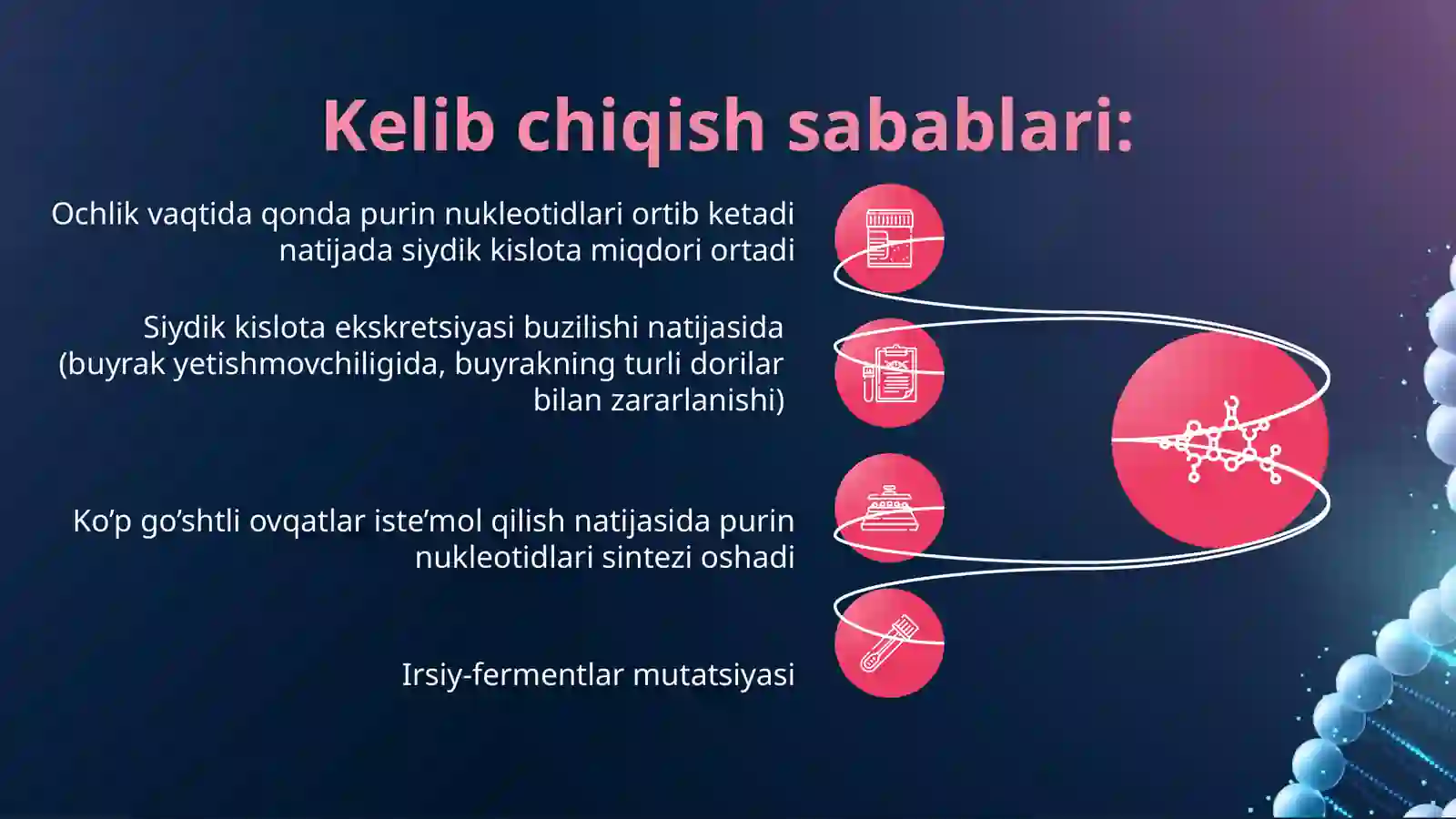 Kelib chiqish sabablari:

Ochlik vaqtida qonda purin nukleotidlari ortib ketadi natijada siydik kislota miqdori ortadi

Siydik kislota ekskretsiyasi buzilishi natijasida (buyrak yetishmovchiligida, buyrakning turli dorilar bilan zararlanishi)

Ko’p go’shtli ovqatlar iste’mol qilish natijasida purin nukleotidlari sintezi oshadi

Irsiy-fermentlar mutatsiyasi